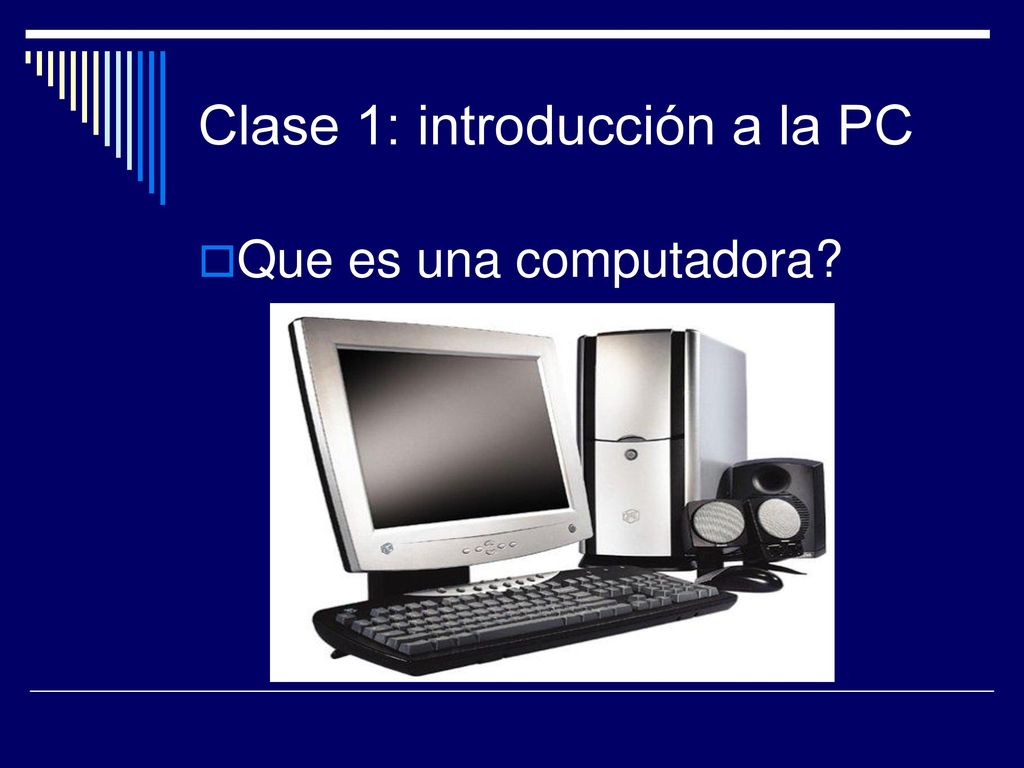 Clase 1: introducción a la PC

Que es una computadora?